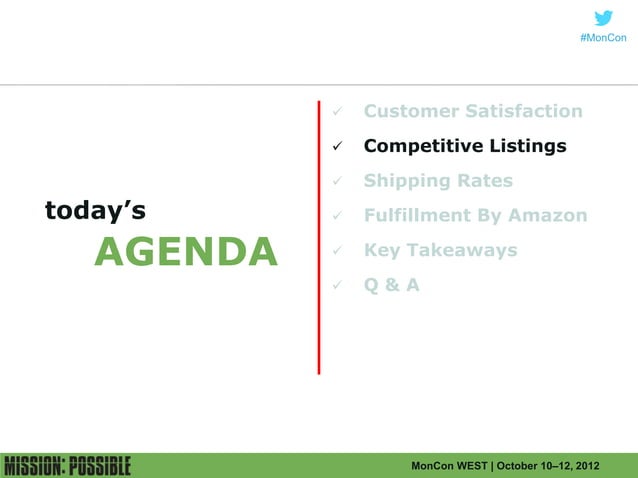 #MonCon

today's
AGENDA

✓ Customer Satisfaction
✓ Competitive Listings
✓ Shipping Rates
✓ Fulfillment By Amazon
✓ Key Takeaways
✓ Q & A

MISSION: POSSIBLE

MonCon WEST | October 10–12, 2012